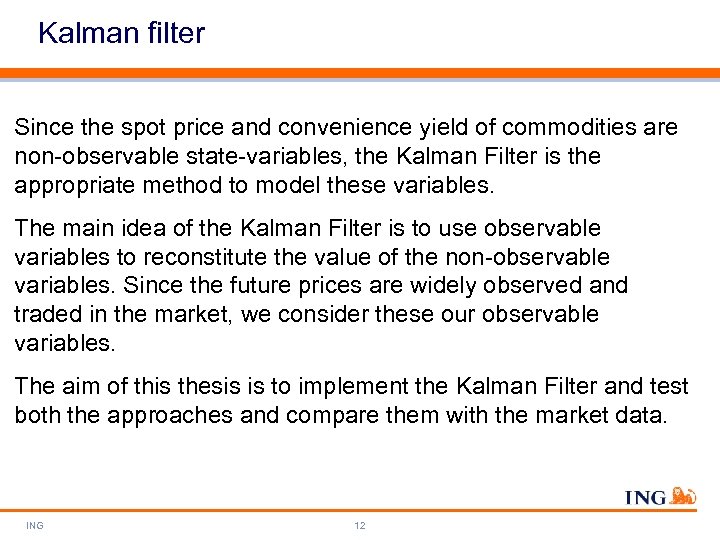 Kalman filter

Since the spot price and convenience yield of commodities are non-observable state-variables, the Kalman Filter is the appropriate method to model these variables.

The main idea of the Kalman Filter is to use observable variables to reconstitute the value of the non-observable variables. Since the future prices are widely observed and traded in the market, we consider these our observable variables.

The aim of this thesis is to implement the Kalman Filter and test both the approaches and compare them with the market data.

ING

ING

12